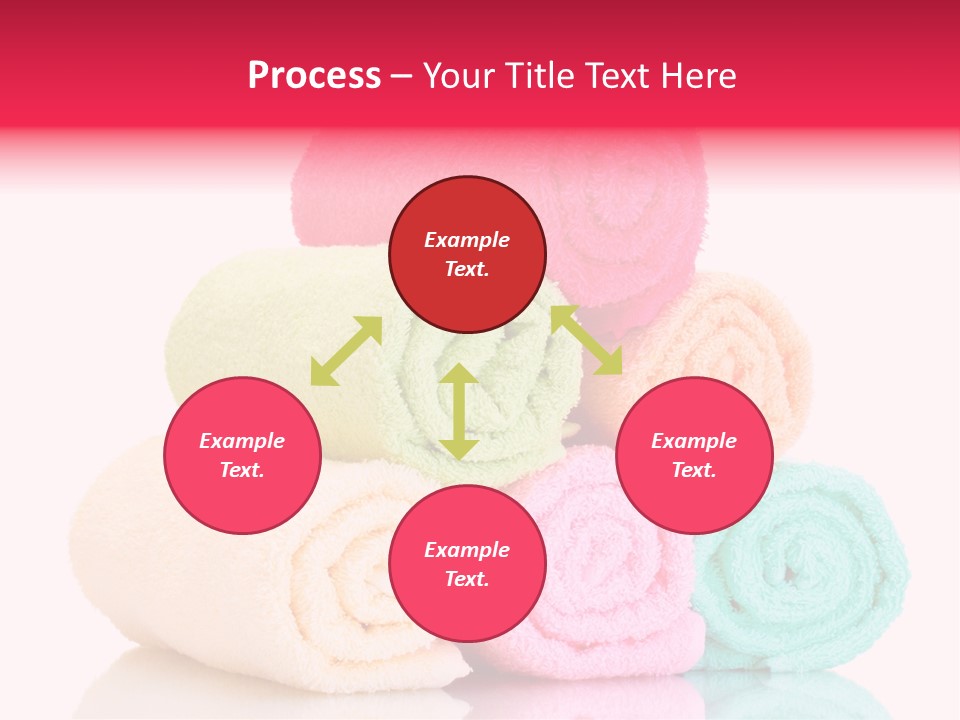 Process – Your Title Text Here

Example Text.

Example Text.

Example Text.

Example Text.